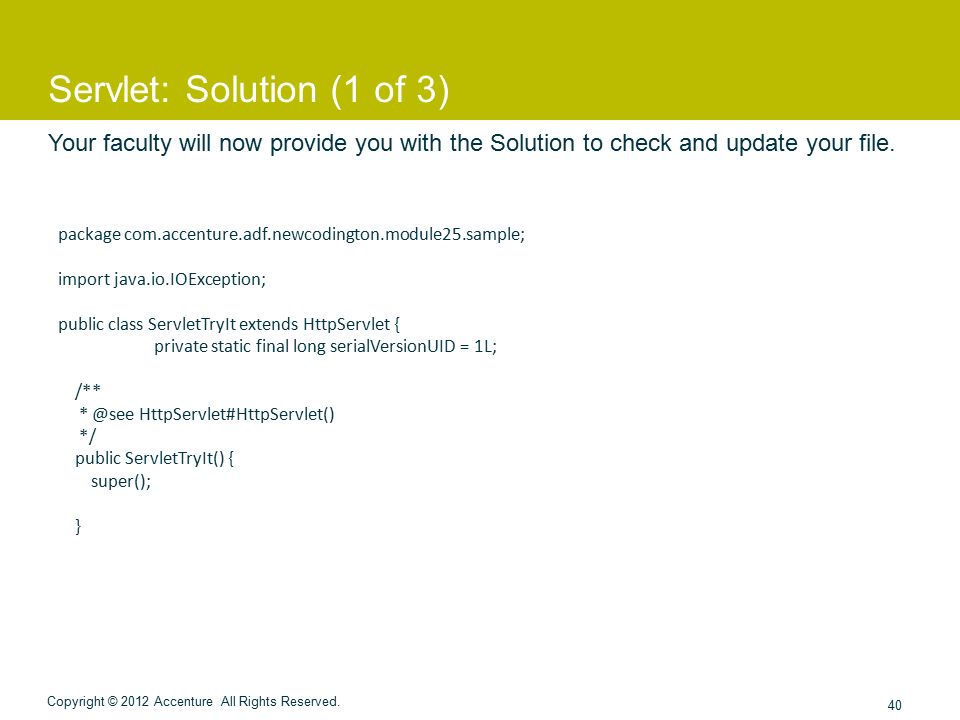 Servlet: Solution (1 of 3)

Your faculty will now provide you with the Solution to check and update your file.

package com.accenture.adf.newcodington.module25.sample;

import java.io.IOException;

public class ServletTryIt extends HttpServlet {
private static final long serialVersionUID = 1L;

/**
* @see HttpServlet#HttpServlet()
*/
public ServletTryIt() {
super();

}

Copyright © 2012 Accenture All Rights Reserved.

40